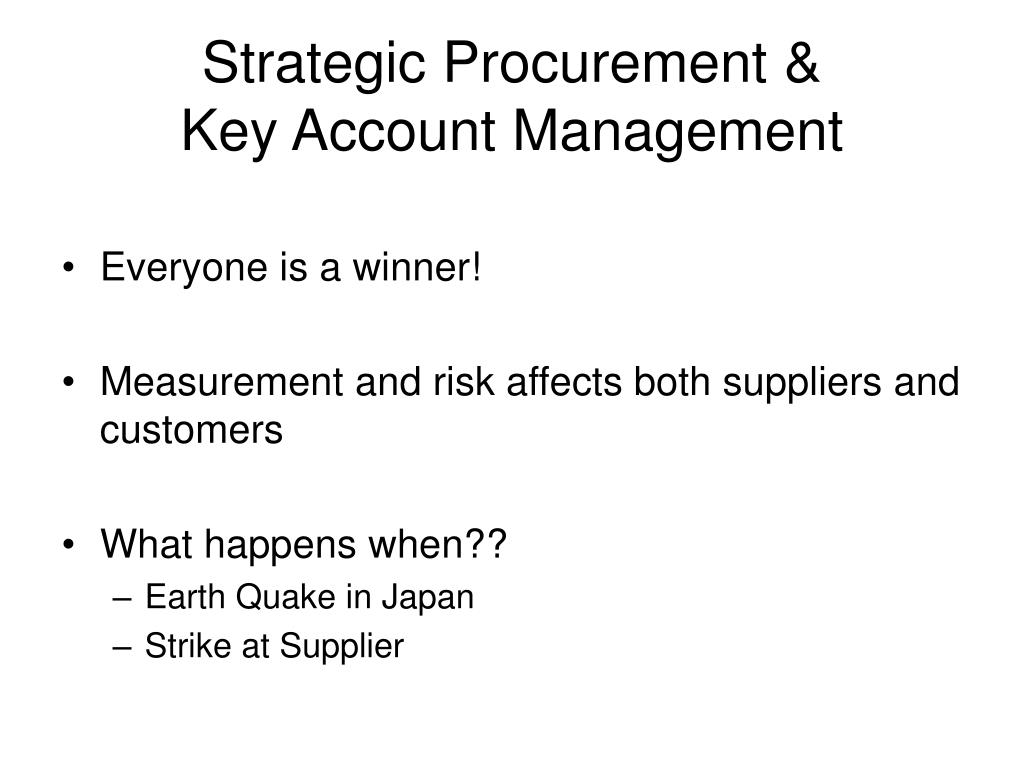 Strategic Procurement &
Key Account Management

• Everyone is a winner!

• Measurement and risk affects both suppliers and customers

• What happens when??
– Earth Quake in Japan
– Strike at Supplier